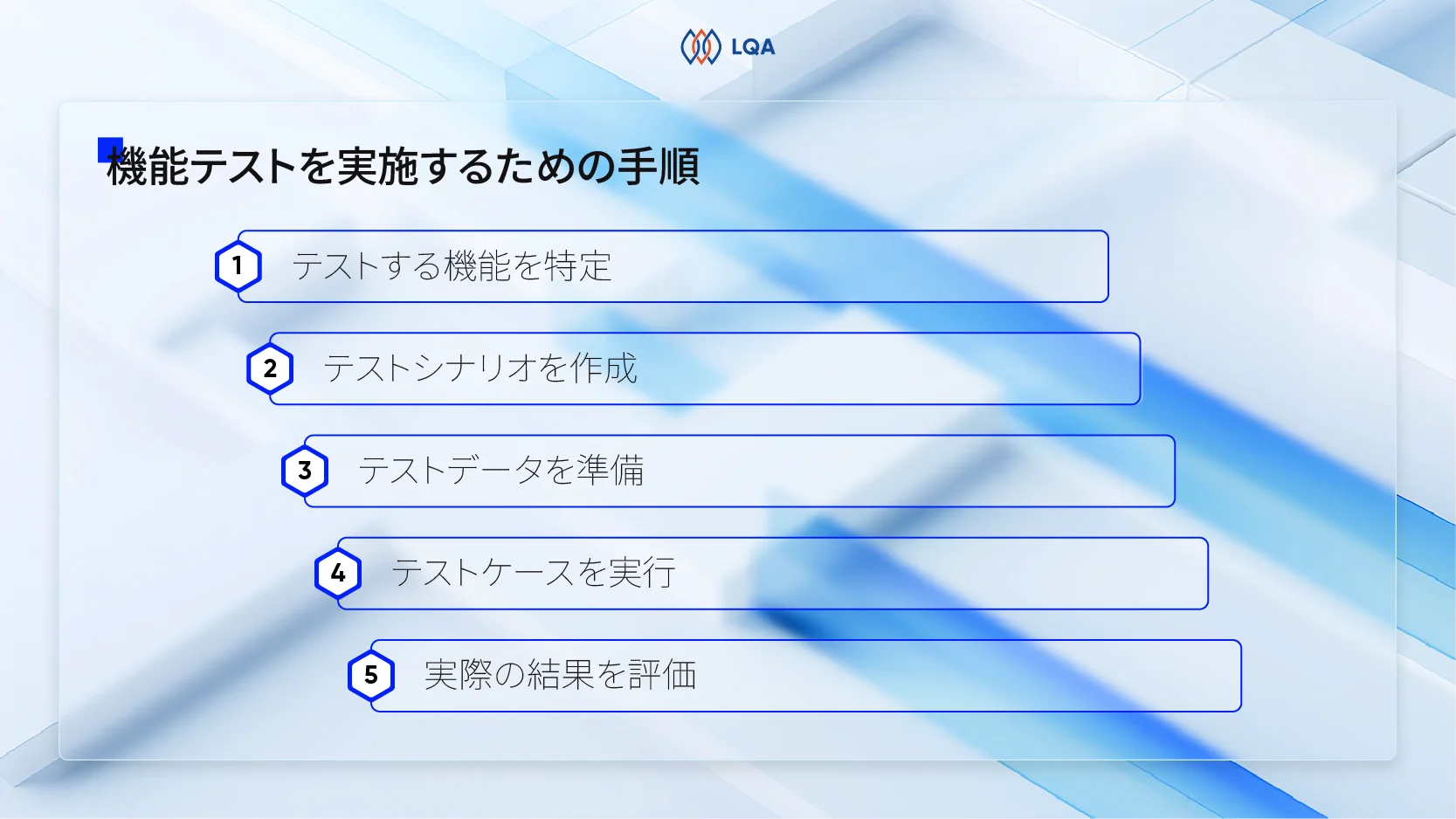 LQA

機能テストを実施するための手順

1 テストする機能を特定

2 テストシナリオを作成

3 テストデータを準備

4 テストケースを実行

5 実際の結果を評価